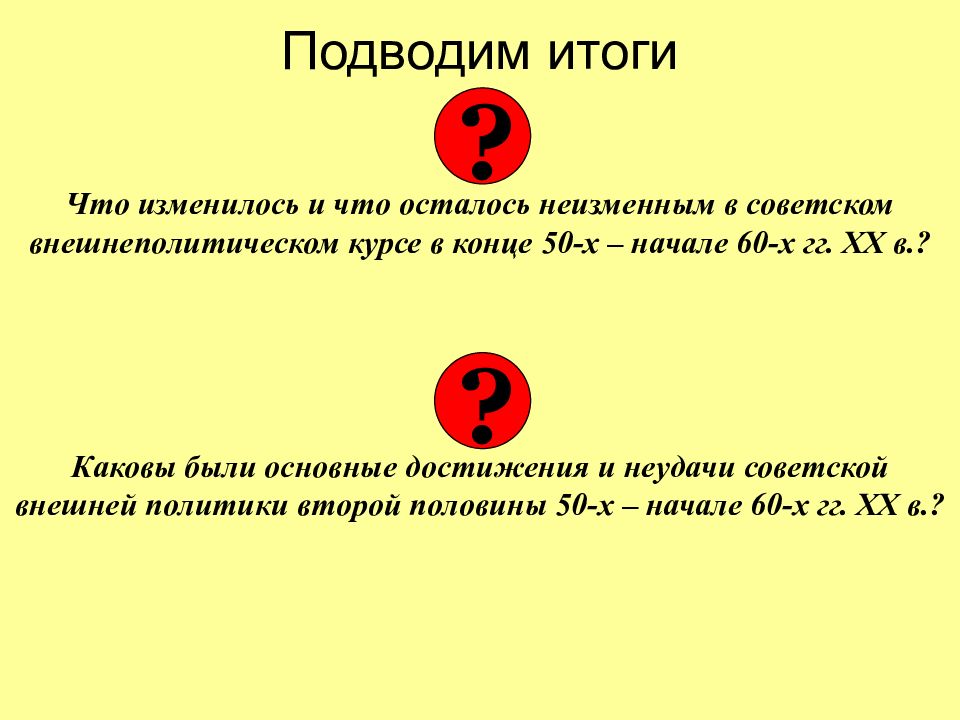 Подводим итоги

?

Что изменилось и что осталось неизменным в советском внешнеполитическом курсе в конце 50-х – начале 60-х гг. XX в.?

?

Каковы были основные достижения и неудачи советской внешней политики второй половины 50-х – начале 60-х гг. XX в.?